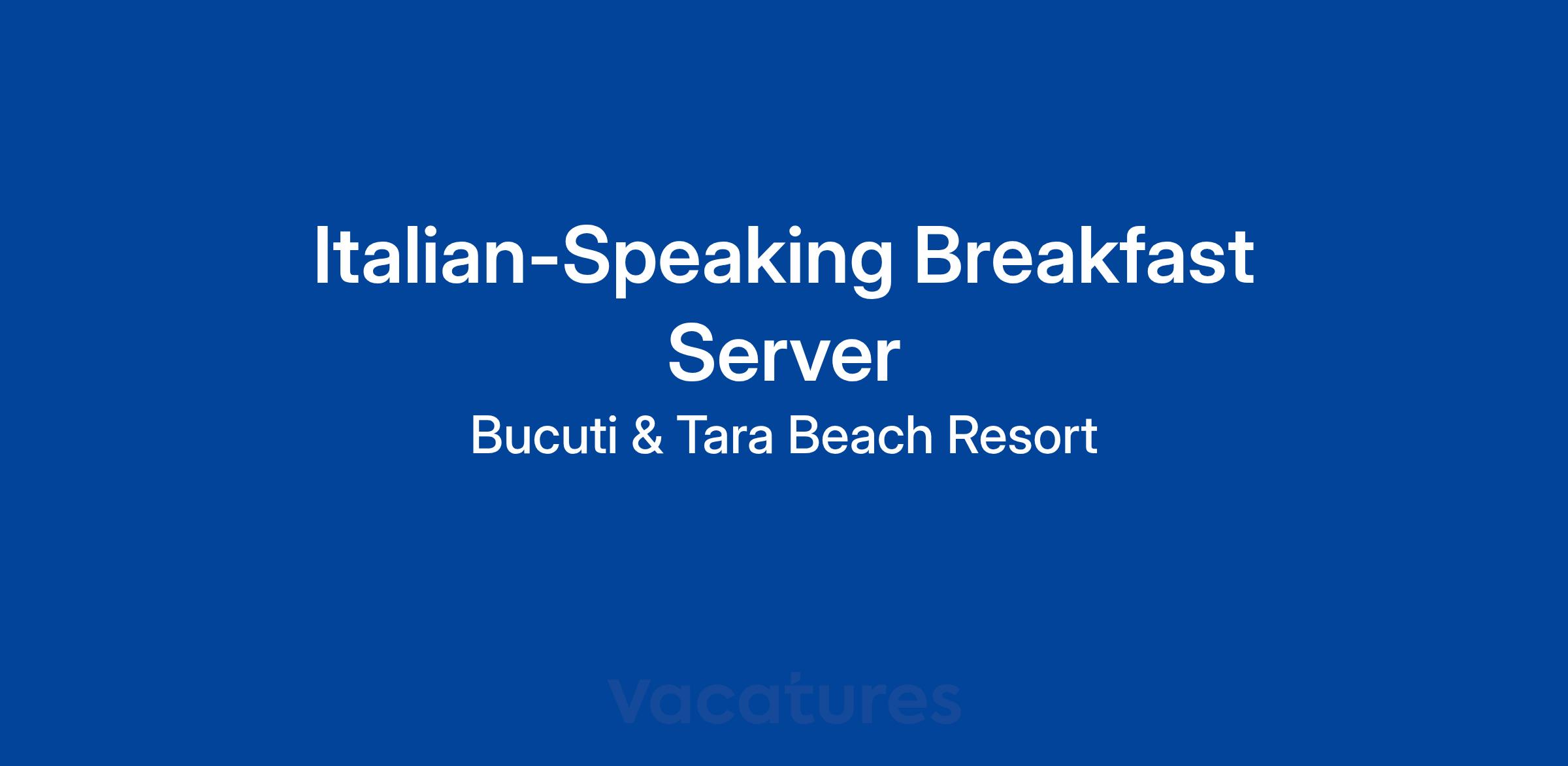 Italian-Speaking Breakfast Server

Bucuti & Tara Beach Resort

Vacatures